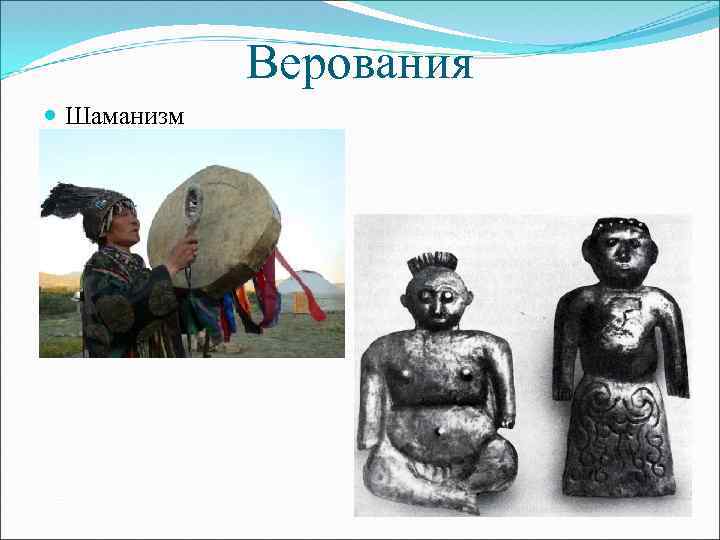 Верования

Шаманизм